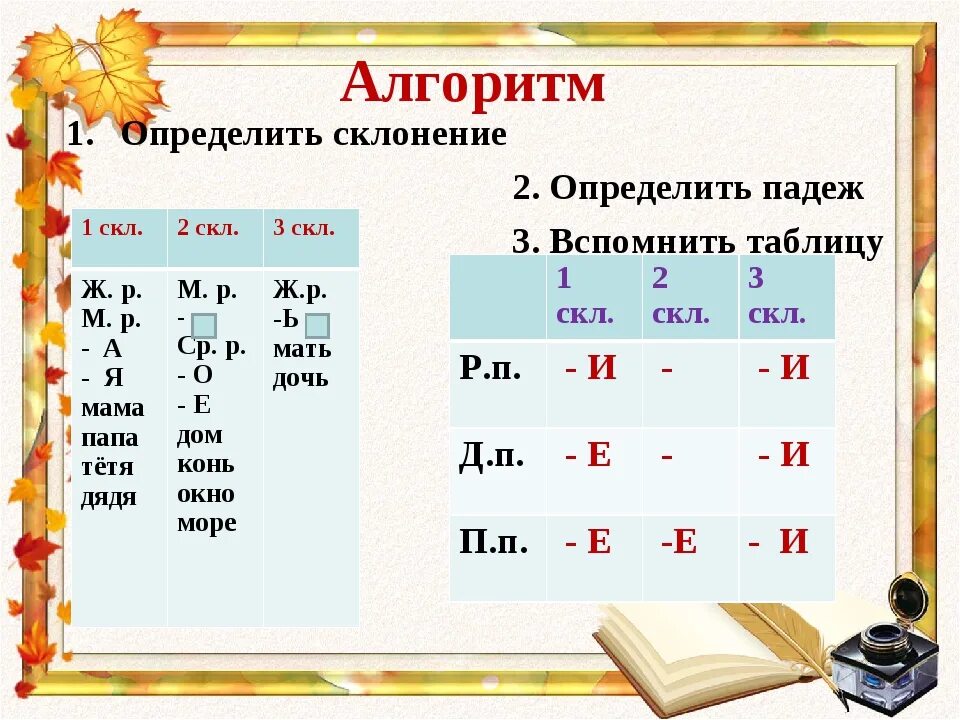 Алгоритм

1. Определить склонение

2. Определить падеж

3. Вспомнить таблицу

| 1 скл. | 2 скл. | 3 скл. |
|---|---|---|
| Ж. р. М. р. - А - Я мама папа тётя дядя | М. р. - Ср. р. - О - Е дом конь окно море | Ж.р. -Ь мать дочь |

| | 1 скл. | 2 скл. | 3 скл. |
|---|---|---|---|
| Р.п. | - И | - | - И |
| Д.п. | - Е | - | - И |
| П.п. | - Е | -Е | - И |